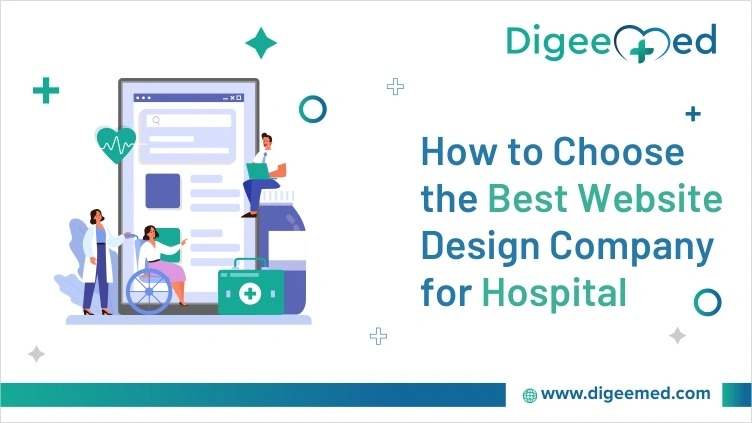 DigeeMed

How to Choose the Best Website Design Company for Hospital

www.digeemed.com